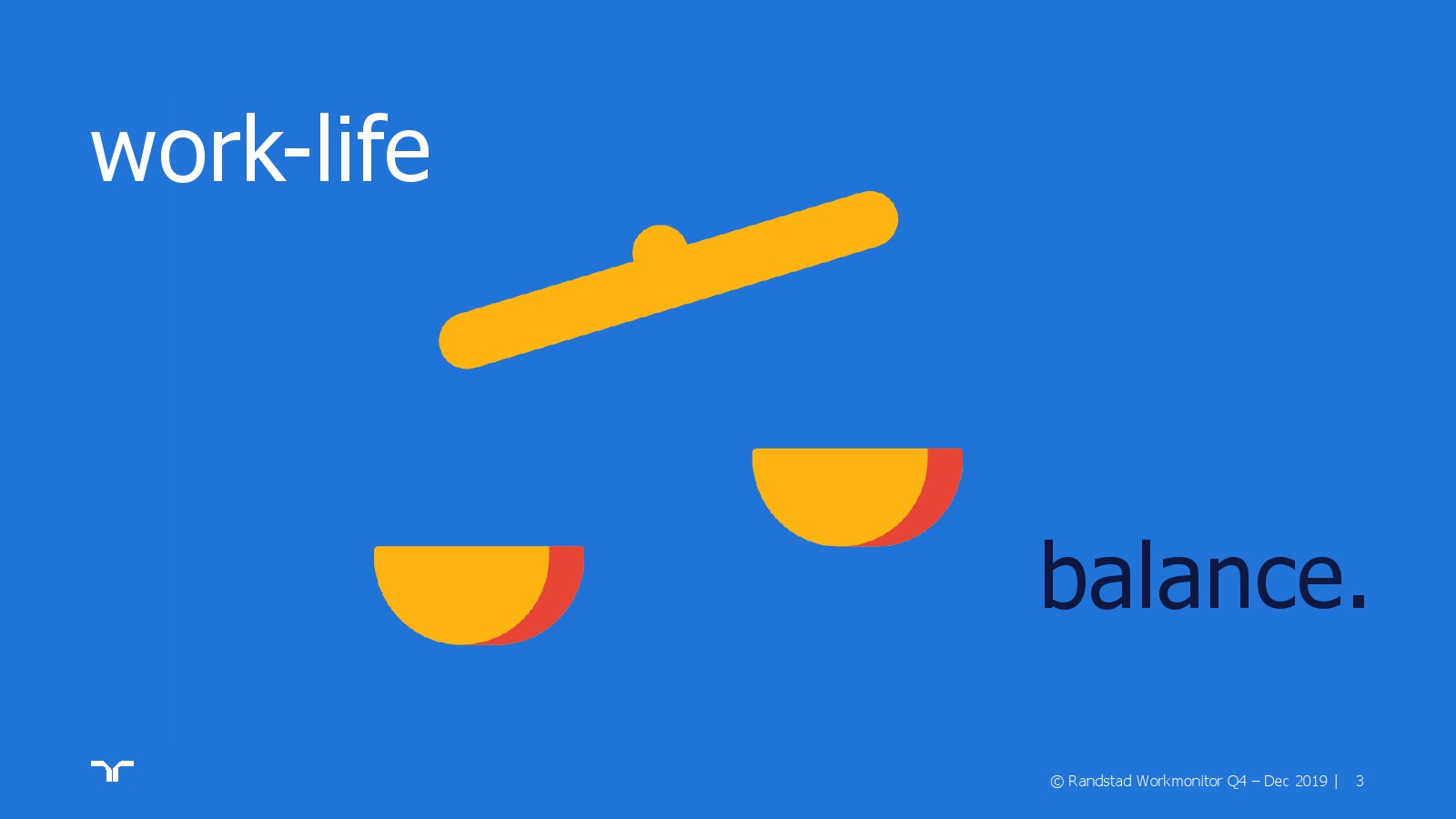 work-life

balance.

© Randstad Workmonitor Q4 – Dec 2019 | 3